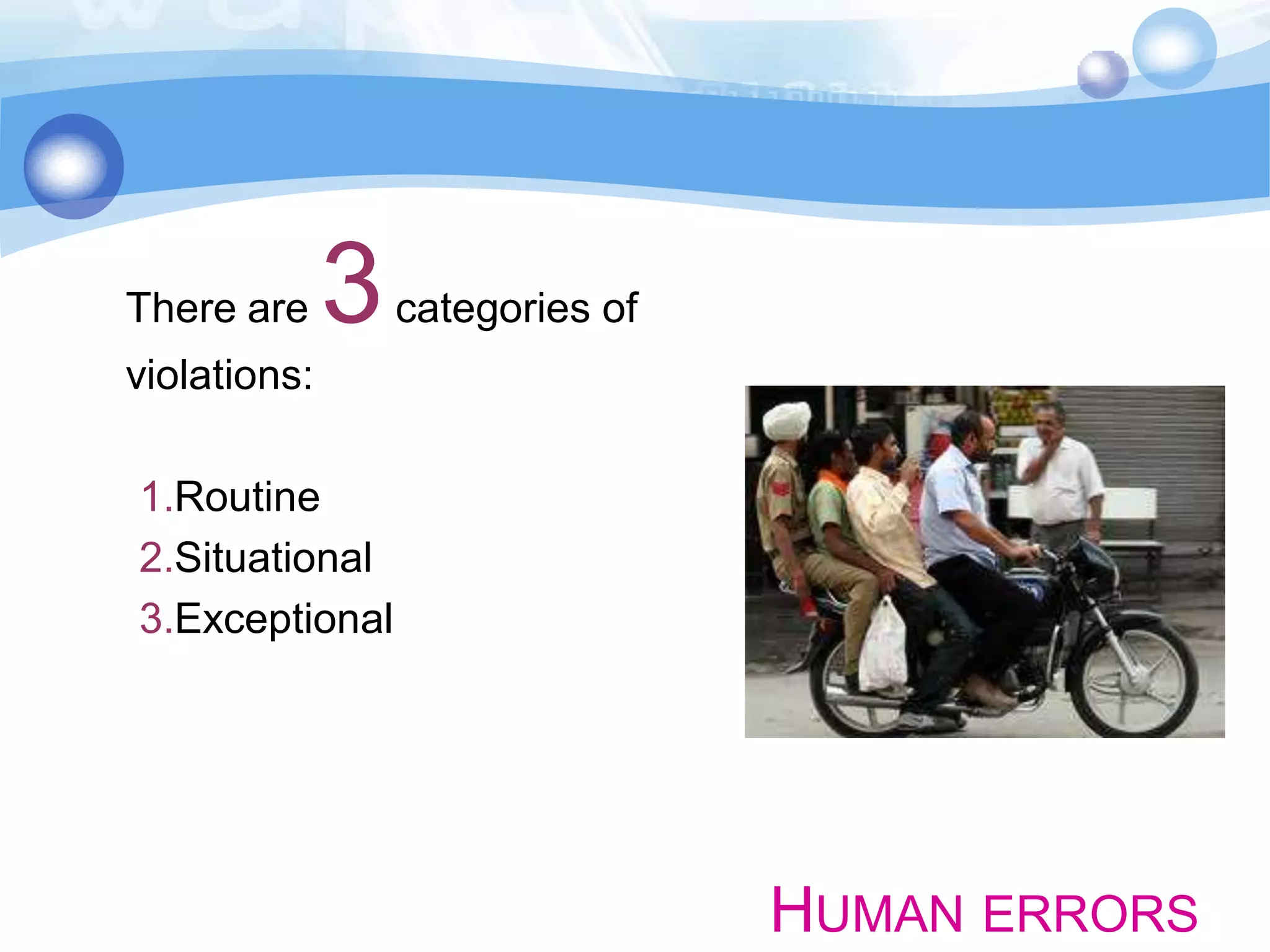 There are 3 categories of violations:

1.Routine
2.Situational
3.Exceptional

HUMAN ERRORS